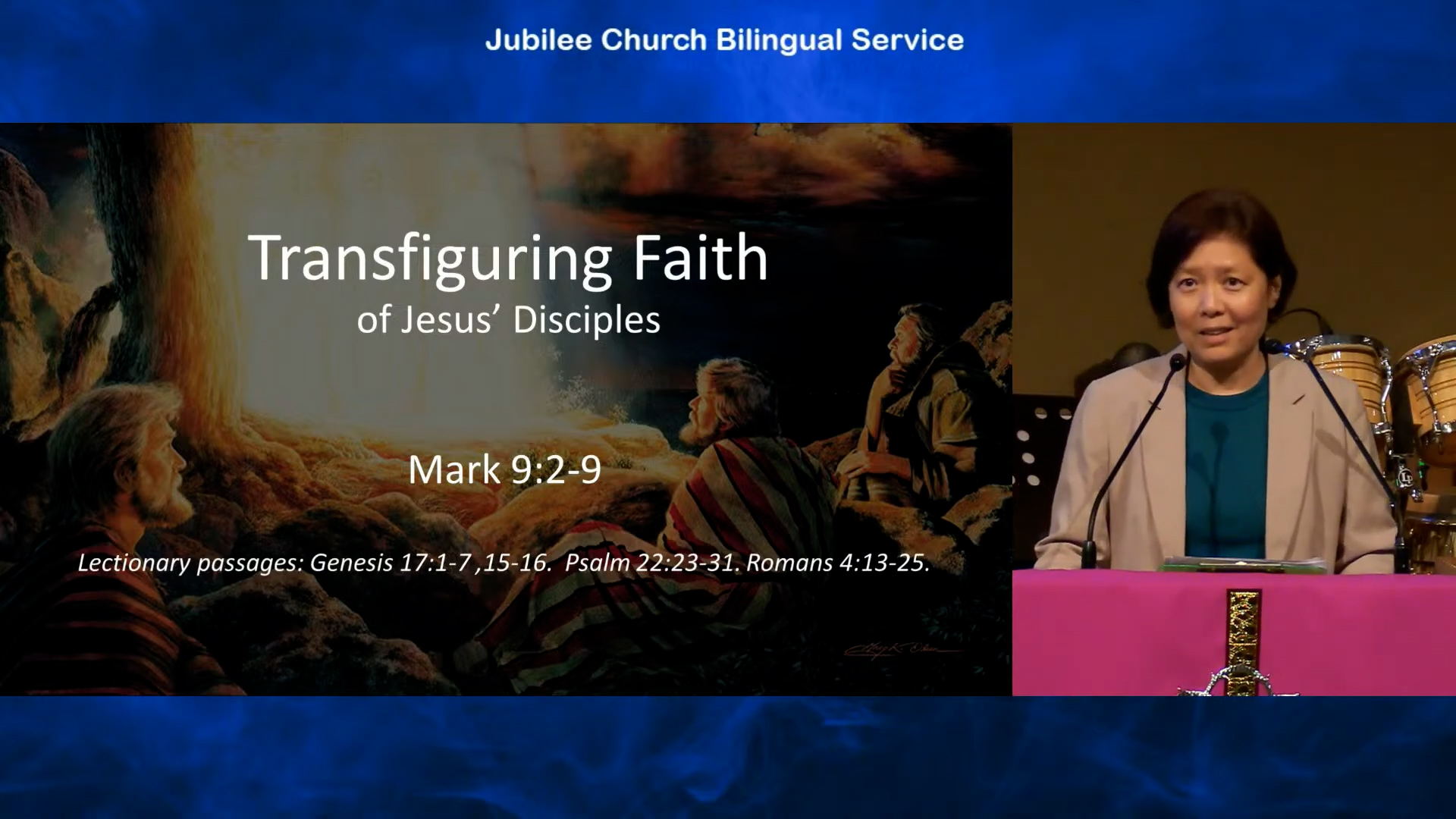 Jubilee Church Bilingual Service

Transfiguring Faith
of Jesus' Disciples

Mark 9:2-9

Lectionary passages: Genesis 17:1-7 ,15-16. Psalm 22:23-31. Romans 4:13-25.